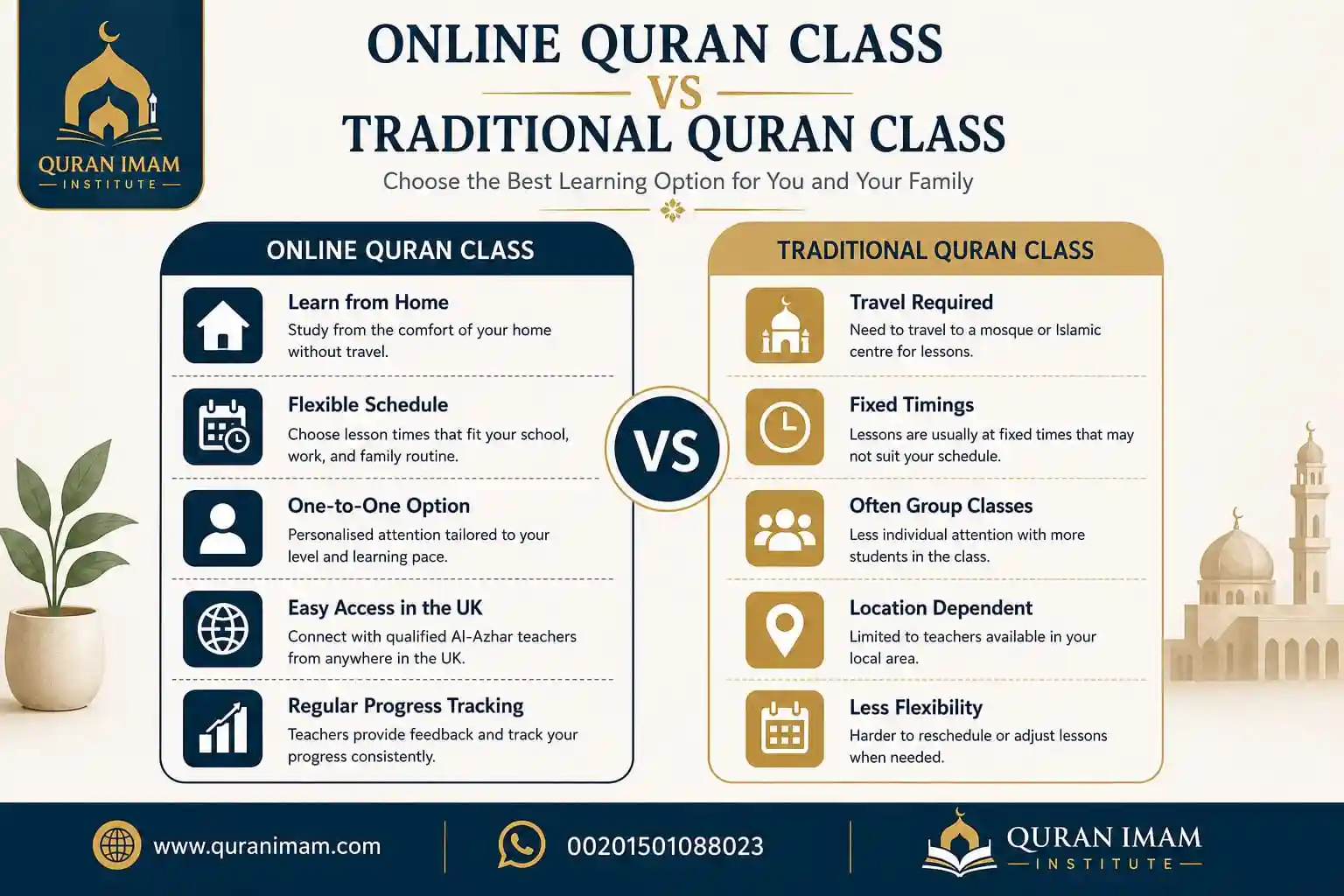 QURAN IMAM
INSTITUTE

ONLINE QURAN CLASS
VS
TRADITIONAL QURAN CLASS

Choose the Best Learning Option for You and Your Family

ONLINE QURAN CLASS

Learn from Home
Study from the comfort of your home without travel.

Flexible Schedule
Choose lesson times that fit your school, work, and family routine.

One-to-One Option
Personalised attention tailored to your level and learning pace.

Easy Access in the UK
Connect with qualified Al-Azhar teachers from anywhere in the UK.

Regular Progress Tracking
Teachers provide feedback and track your progress consistently.

VS

TRADITIONAL QURAN CLASS

Travel Required
Need to travel to a mosque or Islamic centre for lessons.

Fixed Timings
Lessons are usually at fixed times that may not suit your schedule.

Often Group Classes
Less individual attention with more students in the class.

Location Dependent
Limited to teachers available in your local area.

Less Flexibility
Harder to reschedule or adjust lessons when needed.

www.quranimam.com

00201501088023

QURAN IMAM
INSTITUTE